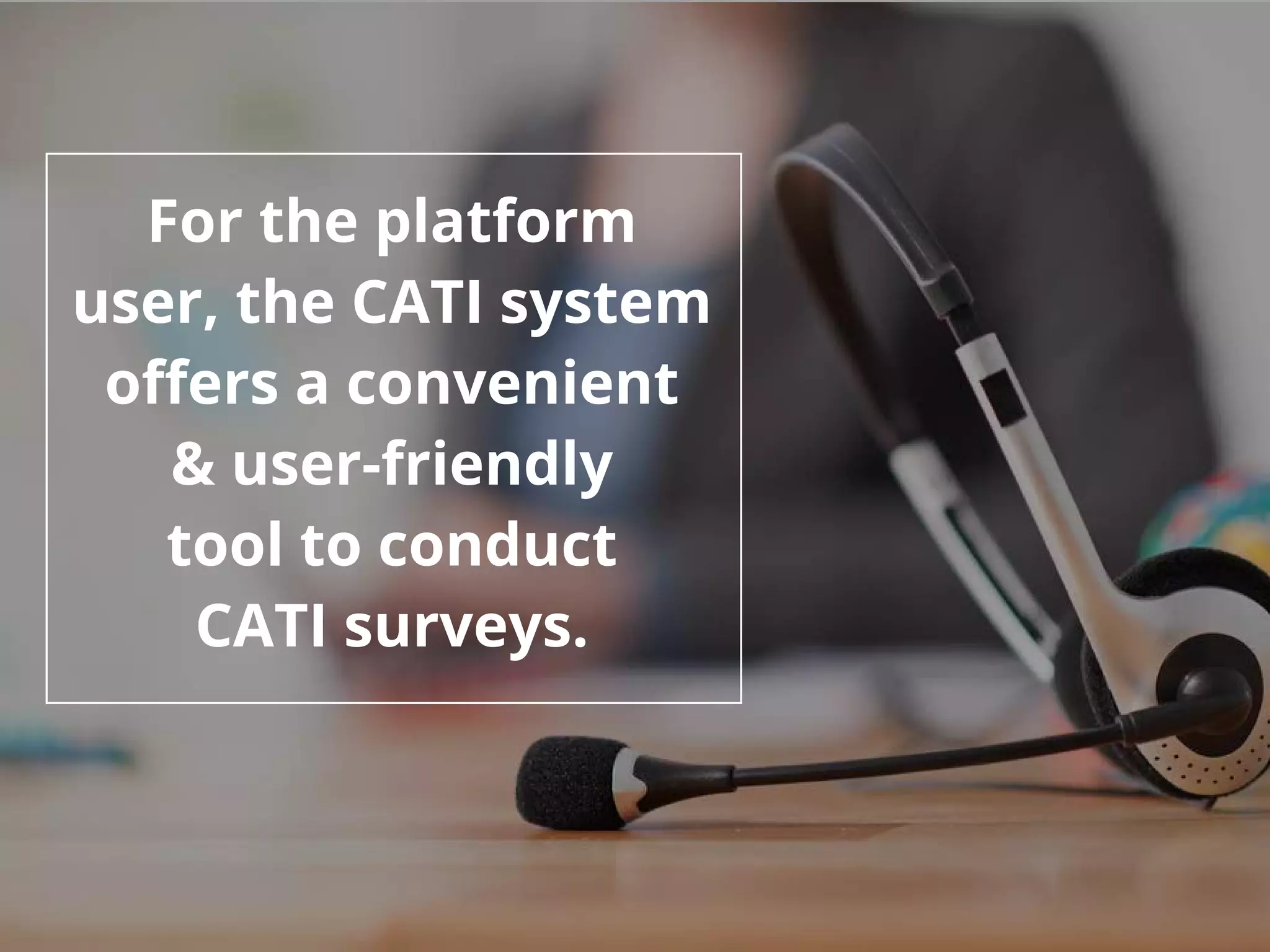 For the platform user, the CATI system offers a convenient & user-friendly tool to conduct CATI surveys.